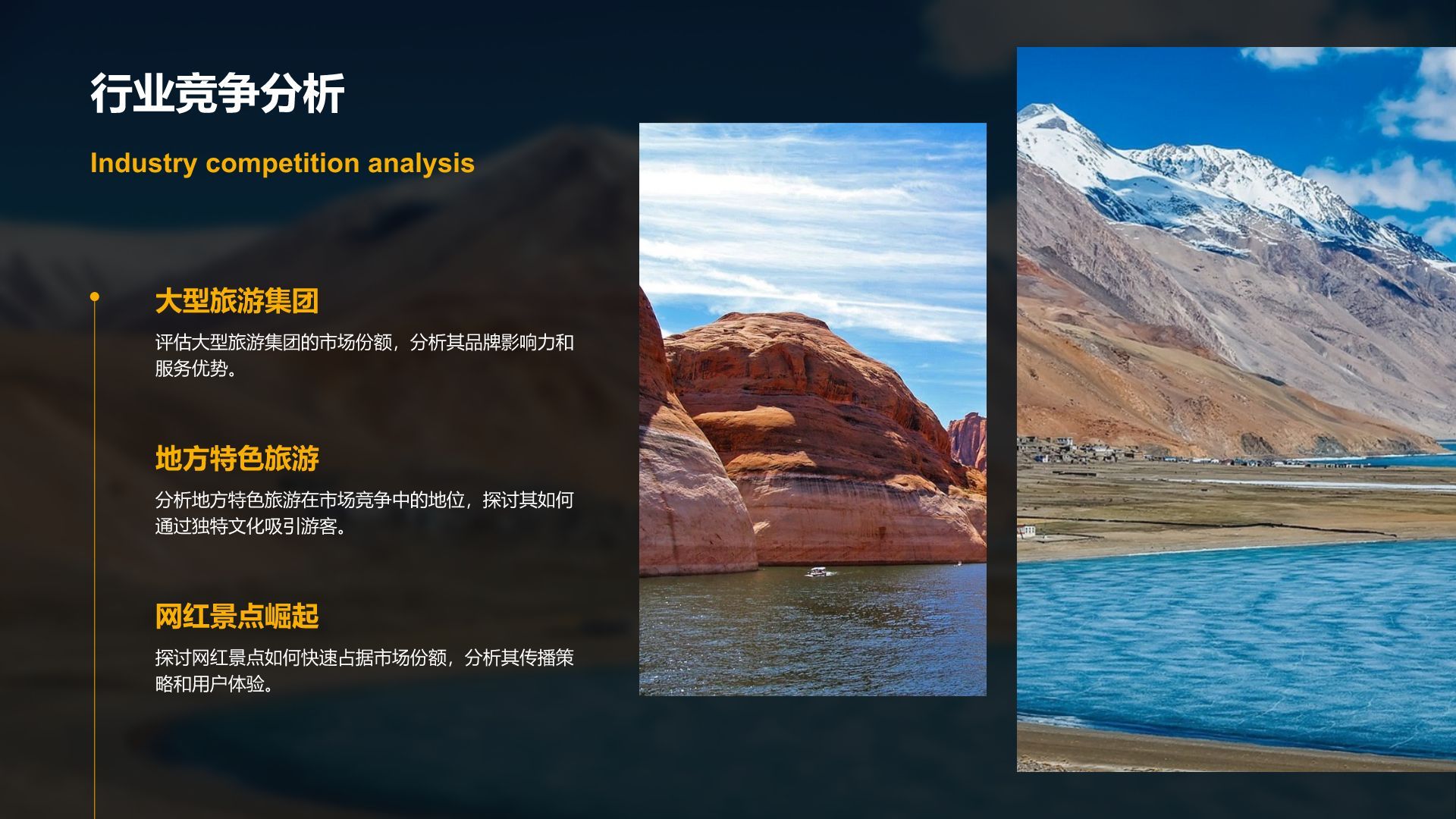 行业竞争分析

Industry competition analysis

大型旅游集团

评估大型旅游集团的市场份额，分析其品牌影响力和服务优势。

地方特色旅游

分析地方特色旅游在市场竞争中的地位，探讨其如何通过独特文化吸引游客。

网红景点崛起

探讨网红景点如何快速占据市场份额，分析其传播策略和用户体验。